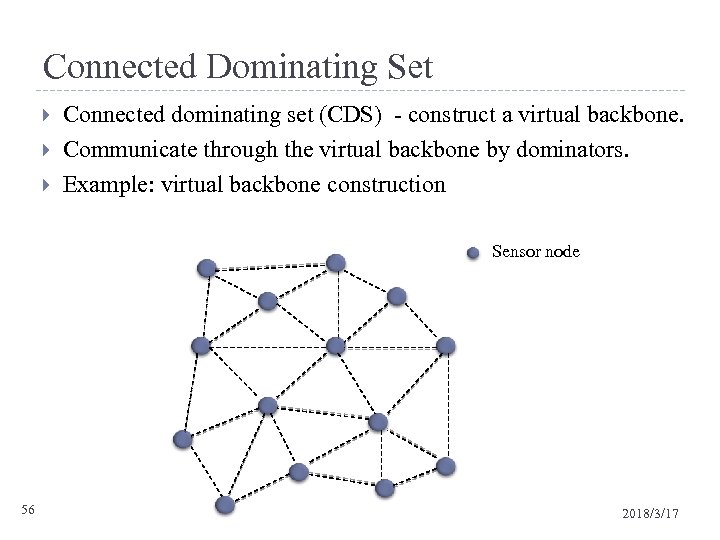 Connected Dominating Set

Connected dominating set (CDS) - construct a virtual backbone.

Communicate through the virtual backbone by dominators.

Example: virtual backbone construction

Sensor node

56

2018/3/17